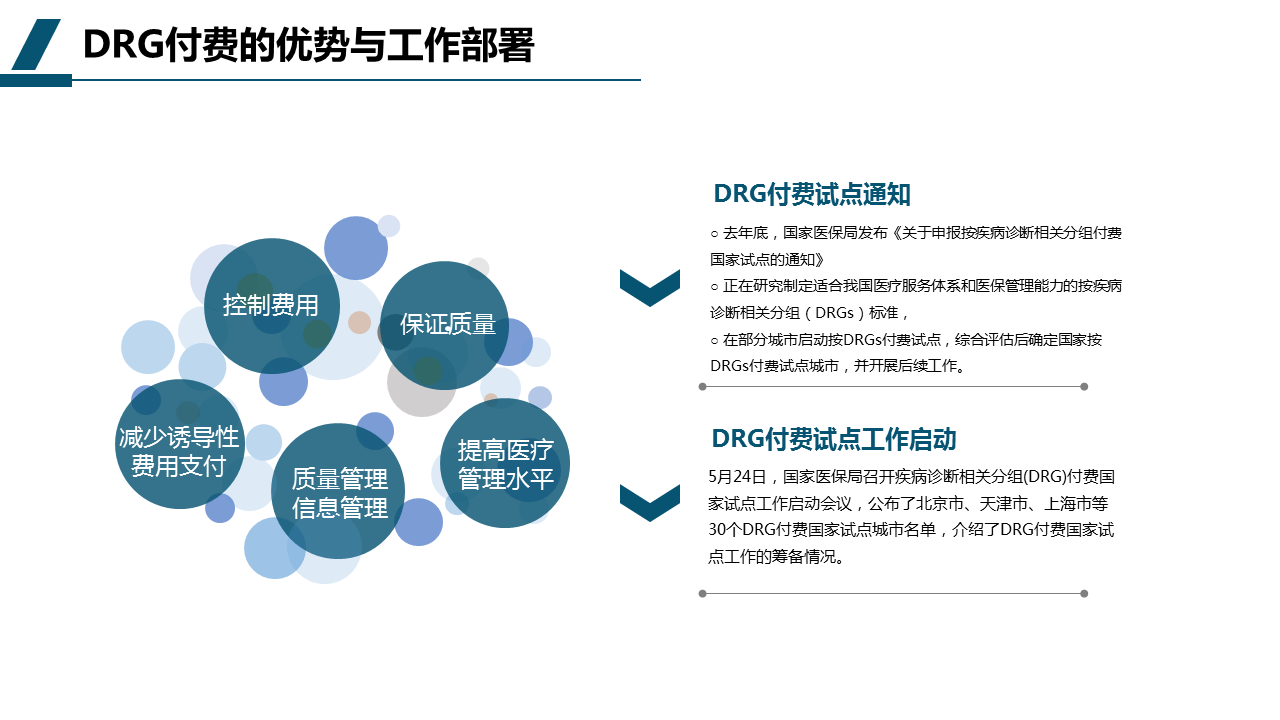 DRG付费的优势与工作部署

控制费用

保证质量

减少诱导性费用支付

质量管理信息管理

提高医疗管理水平

DRG付费试点通知

○ 去年底，国家医保局发布《关于申报按疾病诊断相关分组付费国家试点的通知》

○ 正在研究制定适合我国医疗服务体系和医保管理能力的按疾病诊断相关分组（DRGs）标准，

○ 在部分城市启动按DRGs付费试点，综合评估后确定国家按DRGs付费试点城市，并开展后续工作。

DRG付费试点工作启动

5月24日，国家医保局召开疾病诊断相关分组(DRG)付费国家试点工作启动会议，公布了北京市、天津市、上海市等30个DRG付费国家试点城市名单，介绍了DRG付费国家试点工作的筹备情况。